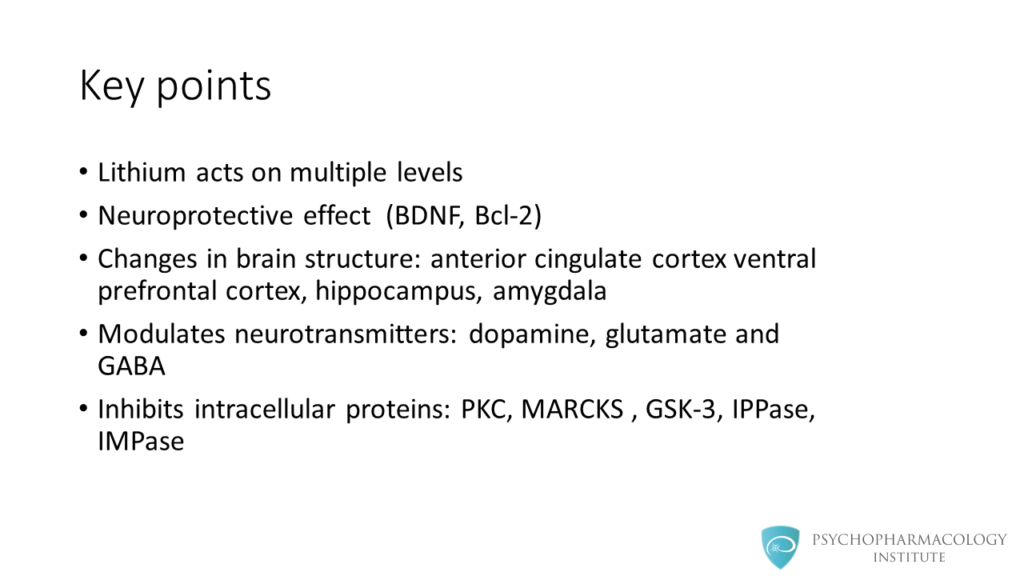 Key points

• Lithium acts on multiple levels
• Neuroprotective effect (BDNF, Bcl-2)
• Changes in brain structure: anterior cingulate cortex ventral prefrontal cortex, hippocampus, amygdala
• Modulates neurotransmitters: dopamine, glutamate and GABA
• Inhibits intracellular proteins: PKC, MARCKS , GSK-3, IPPase, IMPase

PSYCHOPHARMACOLOGY INSTITUTE